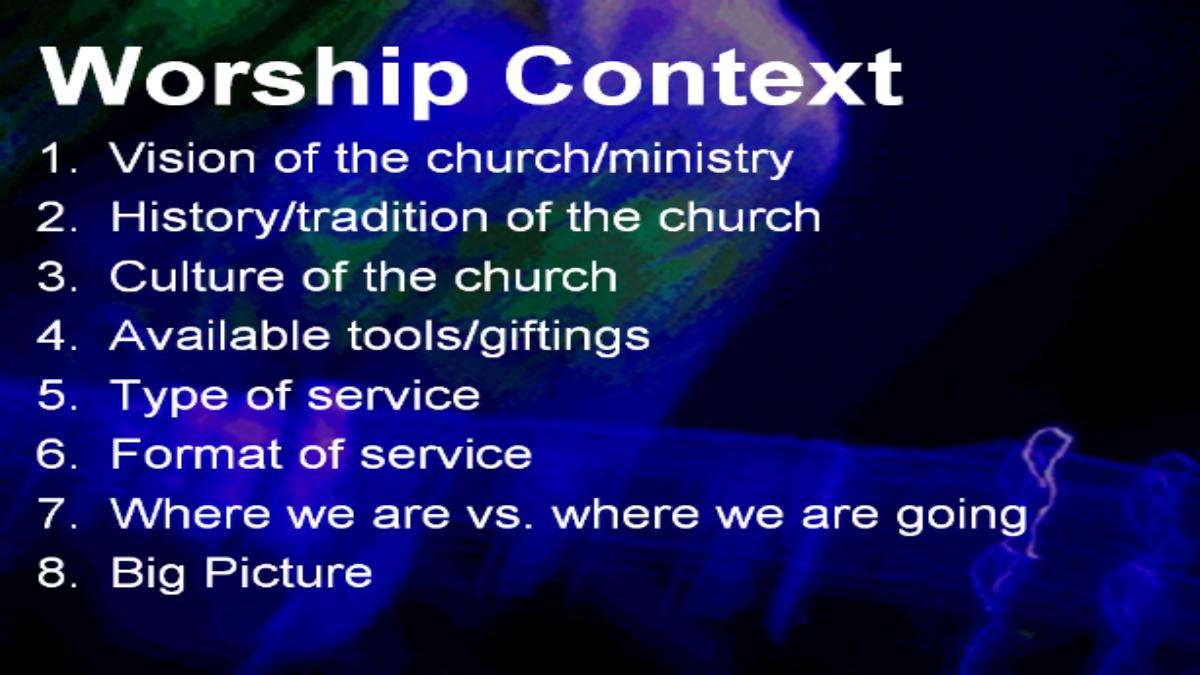 Worship Context

1. Vision of the church/ministry
2. History/tradition of the church
3. Culture of the church
4. Available tools/giftings
5. Type of service
6. Format of service
7. Where we are vs. where we are going
8. Big Picture